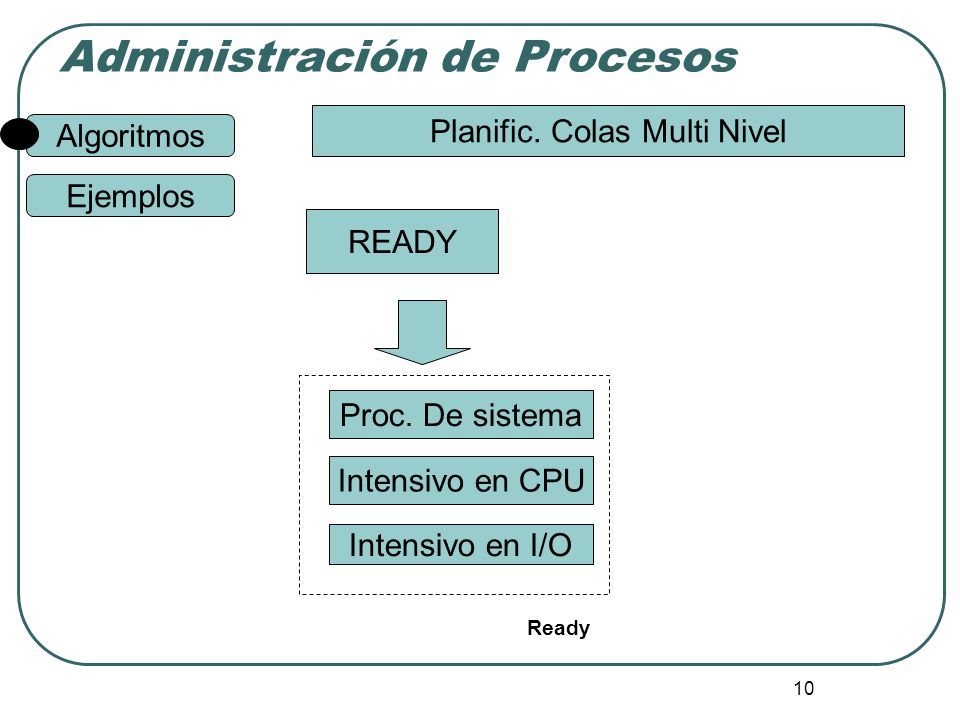 Administración de Procesos

Algoritmos

Ejemplos

Planific. Colas Multi Nivel

READY

Proc. De sistema

Intensivo en CPU

Intensivo en I/O

Ready

10